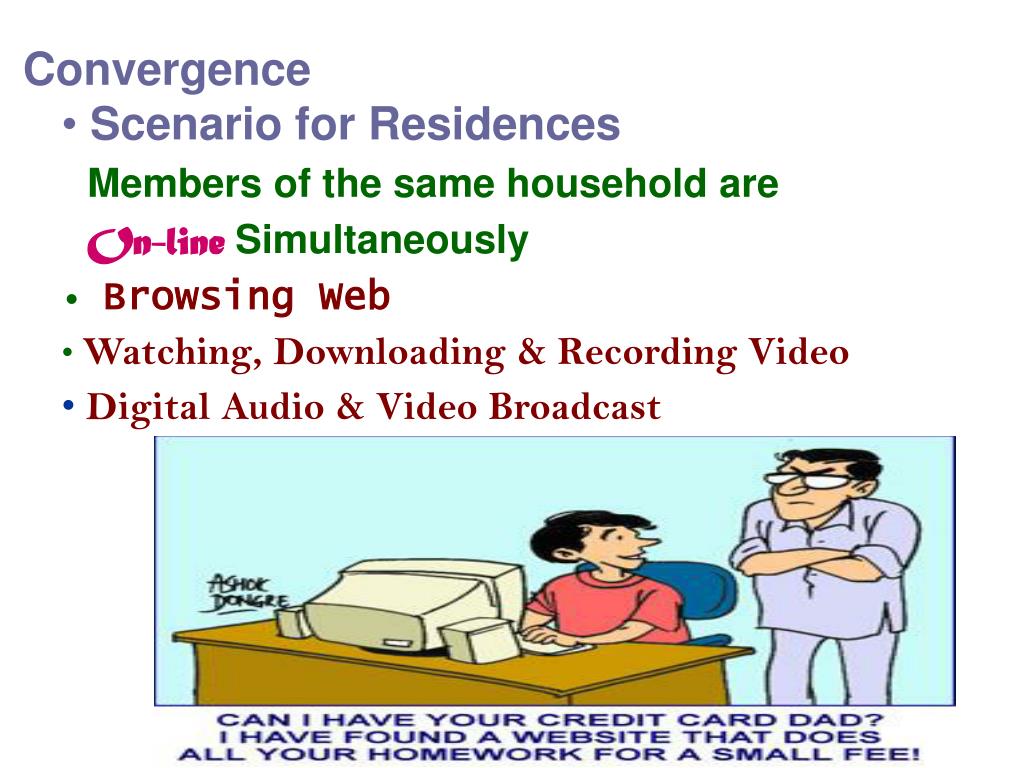 Convergence

• Scenario for Residences

Members of the same household are On-line Simultaneously

• Browsing Web

• Watching, Downloading & Recording Video

• Digital Audio & Video Broadcast

ASHOK DONGRE

CAN I HAVE YOUR CREDIT CARD DAD? I HAVE FOUND A WEBSITE THAT DOES ALL YOUR HOMEWORK FOR A SMALL FEE!